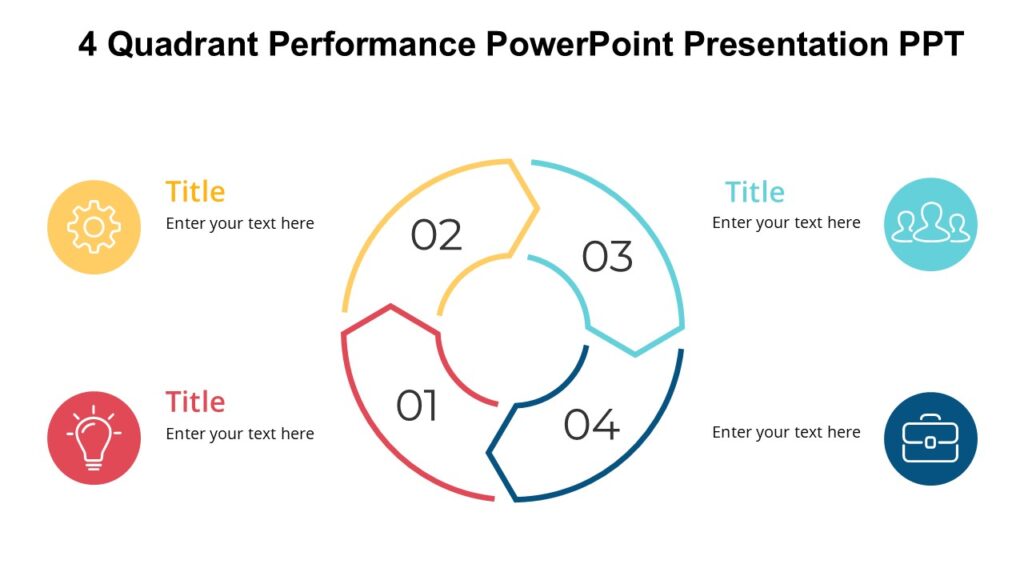 4 Quadrant Performance PowerPoint Presentation PPT

Title
Enter your text here

Title
Enter your text here

02

03

01

04

Title
Enter your text here

Enter your text here